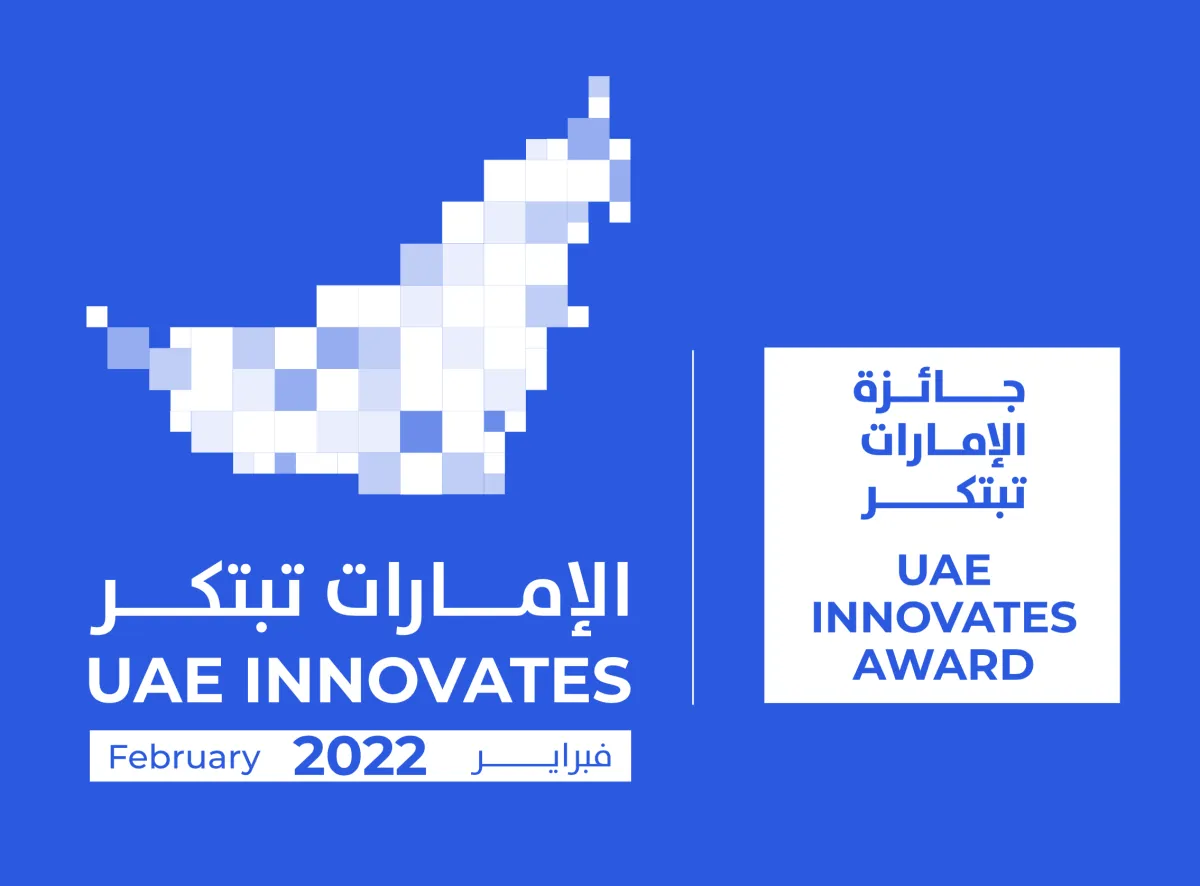 الإمارات تبتكر
UAE INNOVATES
February 2022 فبراير

جائزة
الإمارات
تبتكر
UAE
INNOVATES
AWARD